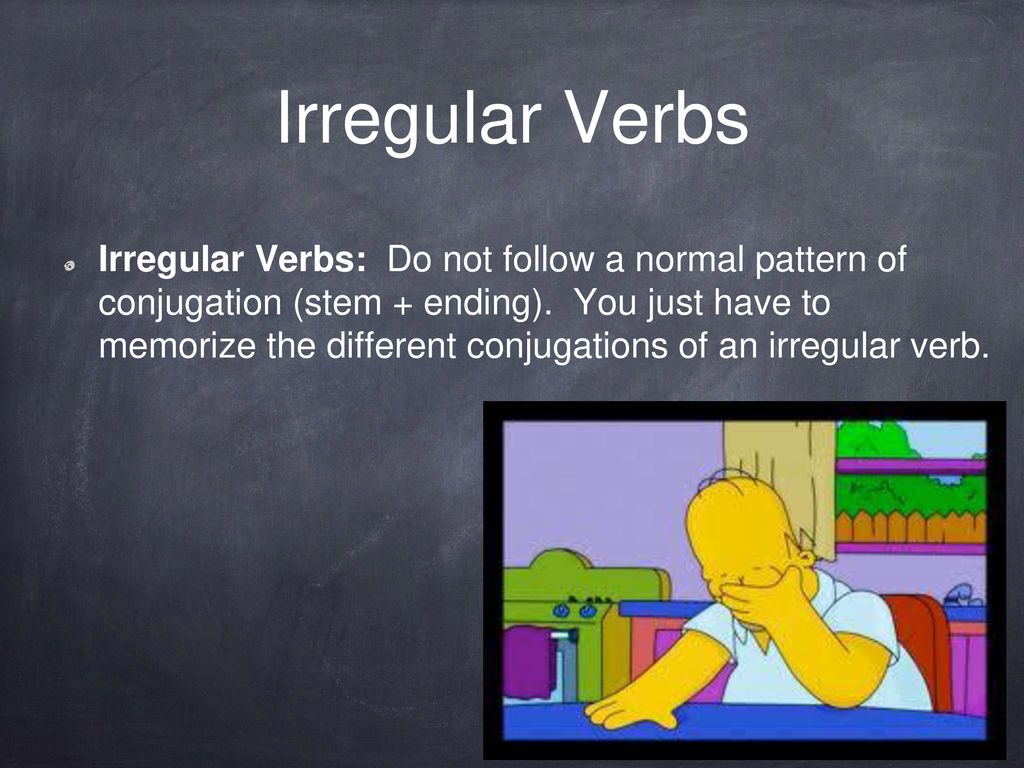 Irregular Verbs

Irregular Verbs: Do not follow a normal pattern of conjugation (stem + ending). You just have to memorize the different conjugations of an irregular verb.